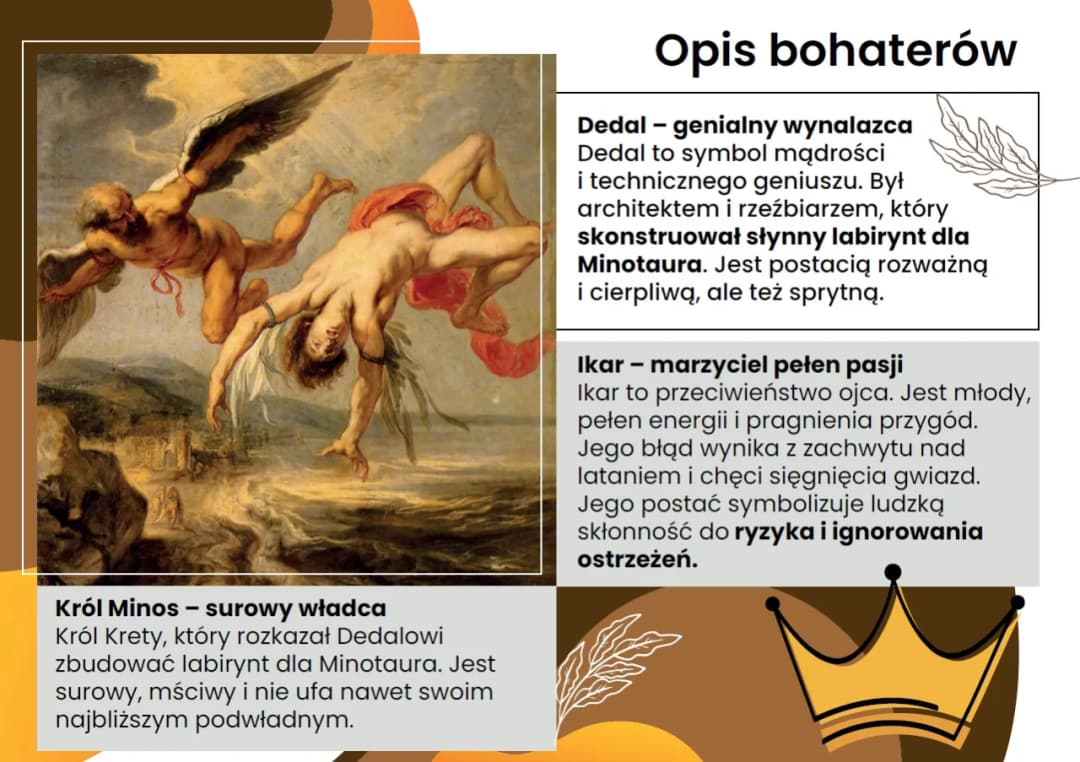 Opis bohaterów

Dedal – genialny wynalazca
Dedal to symbol mądrości i technicznego geniuszu. Był architektem i rzeźbiarzem, który skonstruował słynny labirynt dla Minotaura. Jest postacią rozważną i cierpliwą, ale też sprytną.

Ikar – marzyciel pełen pasji
Ikar to przeciwieństwo ojca. Jest młody, pełen energii i pragnienia przygód. Jego błąd wynika z zachwytu nad lataniem i chęci sięgnięcia gwiazd. Jego postać symbolizuje ludzką skłonność do ryzyka i ignorowania ostrzeżeń.

Król Minos – surowy władca
Król Krety, który rozkazał Dedalowi zbudować labirynt dla Minotaura. Jest surowy, mściwy i nie ufa nawet swoim najbliższym podwładnym.